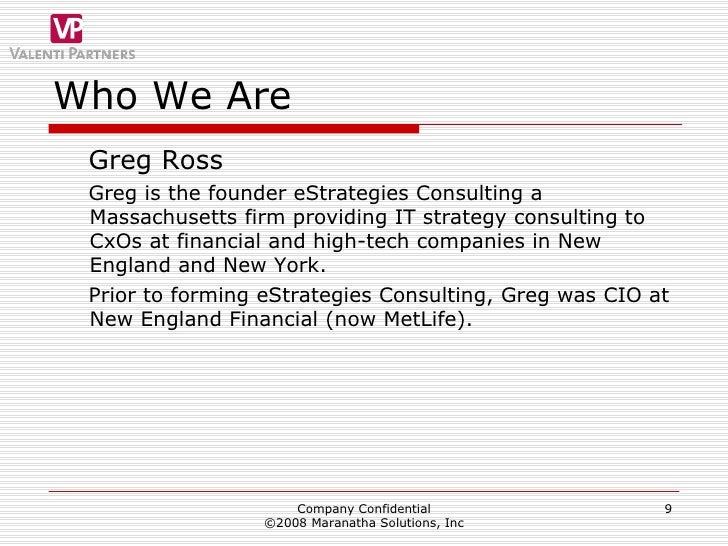 VP
VALENTI PARTNERS

Who We Are

Greg Ross

Greg is the founder eStrategies Consulting a Massachusetts firm providing IT strategy consulting to CxOs at financial and high-tech companies in New England and New York.

Prior to forming eStrategies Consulting, Greg was CIO at New England Financial (now MetLife).

Company Confidential
©2008 Maranatha Solutions, Inc

9